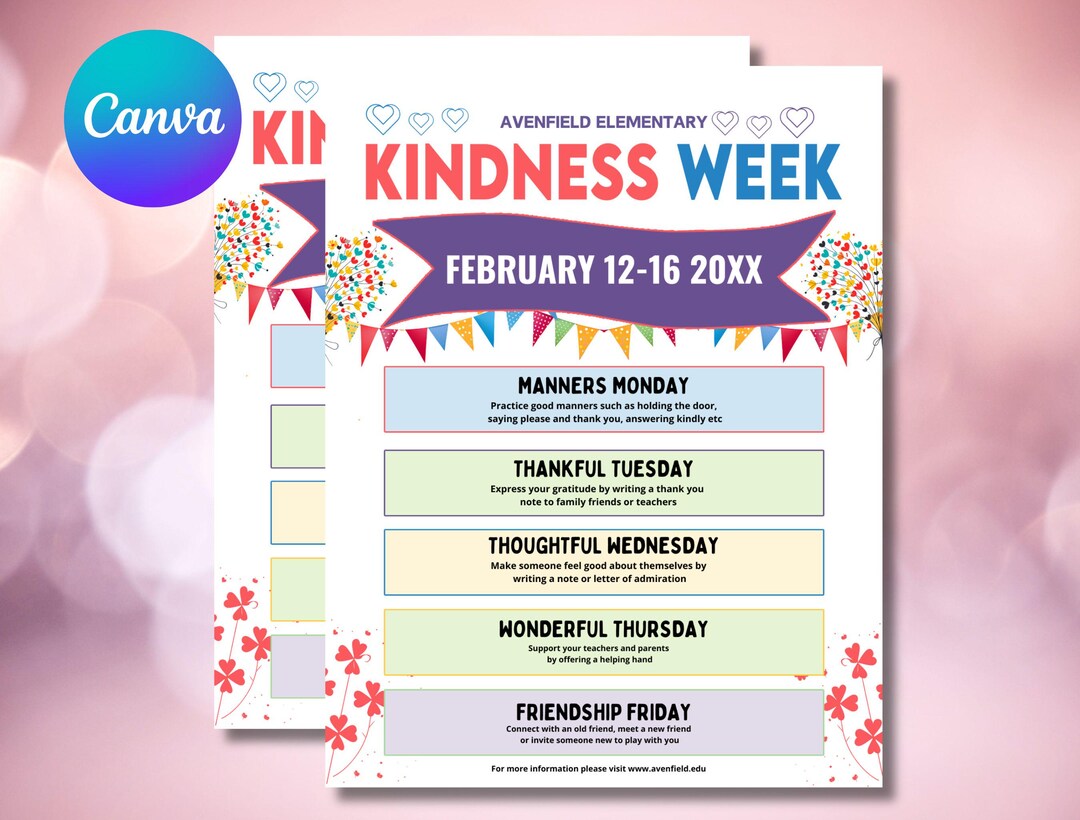 Canva

AVENFIELD ELEMENTARY

KINDNESS WEEK

FEBRUARY 12-16 20XX

MANNERS MONDAY
Practice good manners such as holding the door, saying please and thank you, answering kindly etc

THANKFUL TUESDAY
Express your gratitude by writing a thank you note to family friends or teachers

THOUGHTFUL WEDNESDAY
Make someone feel good about themselves by writing a note or letter of admiration

WONDERFUL THURSDAY
Support your teachers and parents by offering a helping hand

FRIENDSHIP FRIDAY
Connect with an old friend, meet a new friend or invite someone new to play with you

For more information please visit www.avenfield.edu